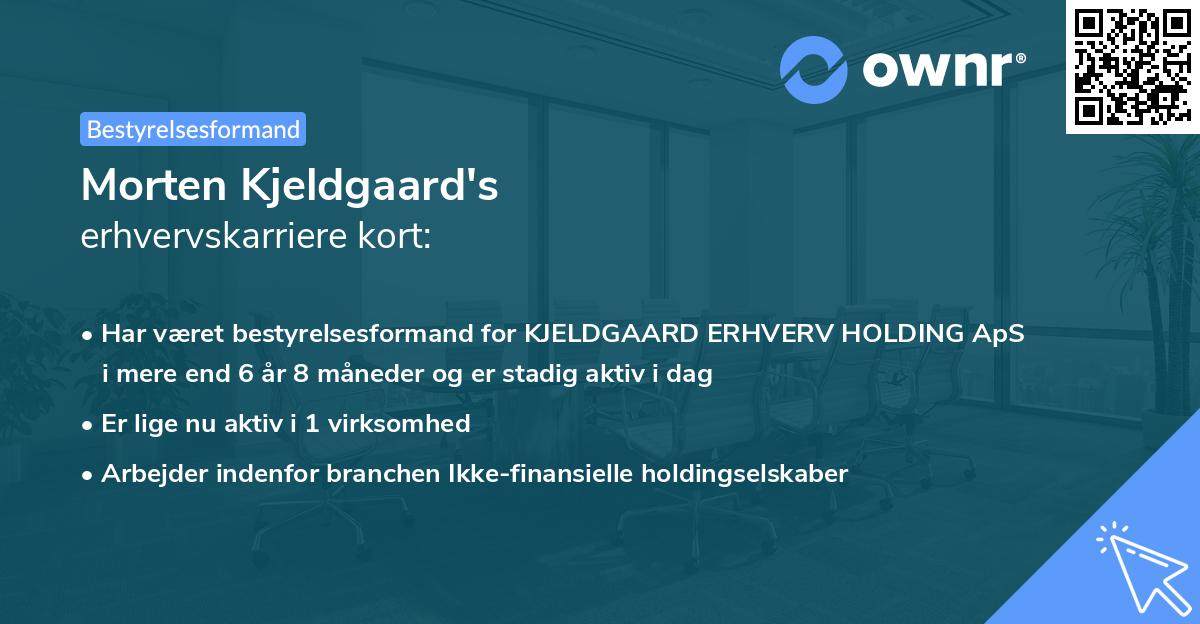 ownr®

Bestyrelsesformand

Morten Kjeldgaard's
erhvervskarriere kort:

• Har været bestyrelsesformand for KJELDGAARD ERHVERV HOLDING ApS i mere end 6 år 8 måneder og er stadig aktiv i dag
• Er lige nu aktiv i 1 virksomhed
• Arbejder indenfor branchen Ikke-finansielle holdingselskaber